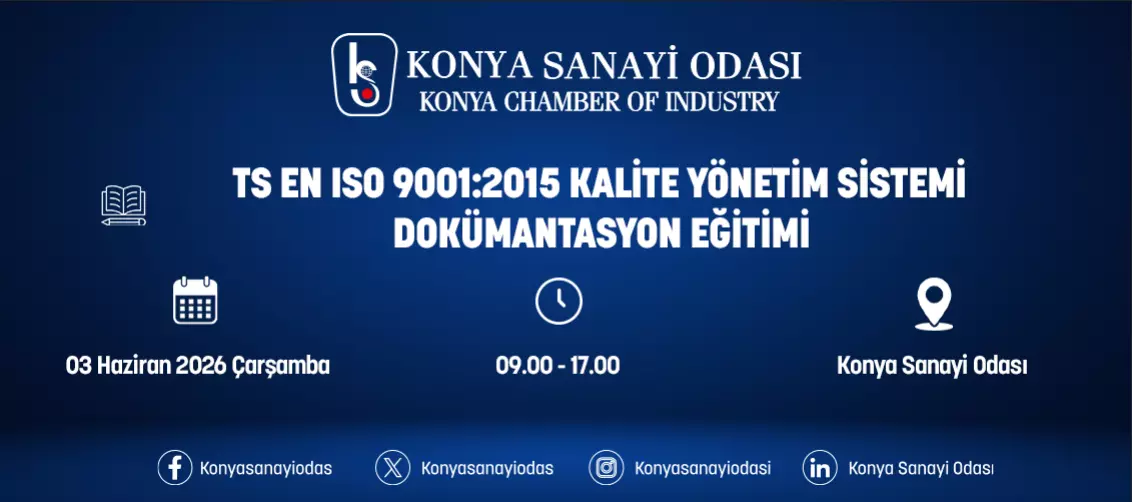 KONYA SANAYİ ODASI
KONYA CHAMBER OF INDUSTRY

TS EN ISO 9001:2015 KALİTE YÖNETİM SİSTEMİ DOKÜMANTASYON EĞİTİMİ

03 Haziran 2026 Çarşamba

09.00 - 17.00

Konya Sanayi Odası

Konyasanayiodas

Konyasanayiodas

Konyasanayiodasi

Konya Sanayi Odası